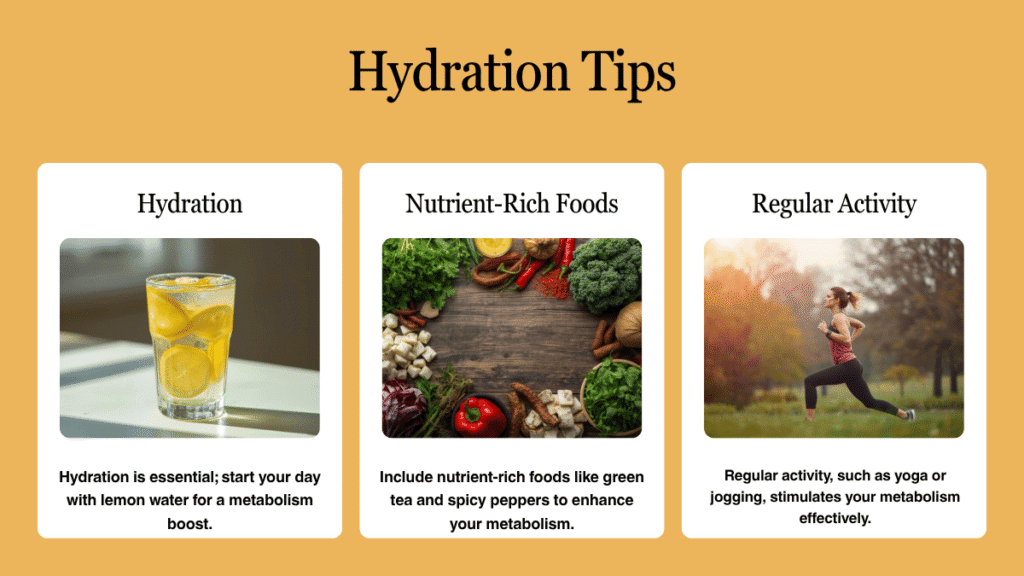 Hydration Tips

Hydration

Hydration is essential; start your day with lemon water for a metabolism boost.

Nutrient-Rich Foods

Include nutrient-rich foods like green tea and spicy peppers to enhance your metabolism.

Regular Activity

Regular activity, such as yoga or jogging, stimulates your metabolism effectively.